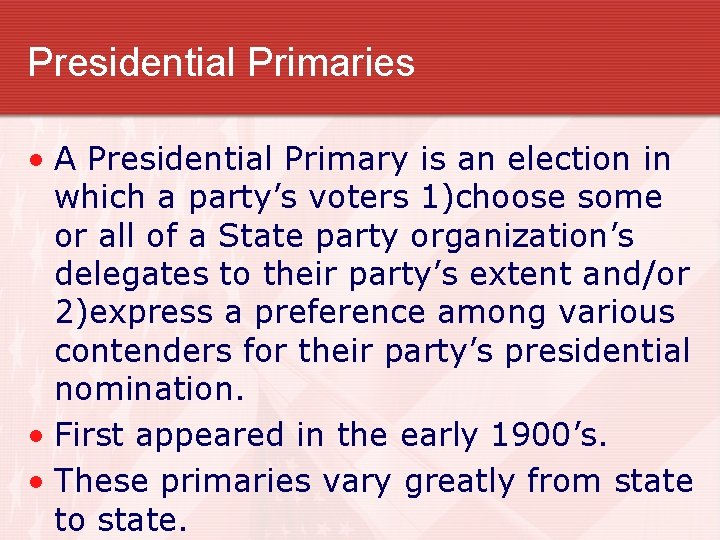 Presidential Primaries

• A Presidential Primary is an election in which a party's voters 1)choose some or all of a State party organization's delegates to their party's extent and/or 2)express a preference among various contenders for their party's presidential nomination.

• First appeared in the early 1900's.

• These primaries vary greatly from state to state.